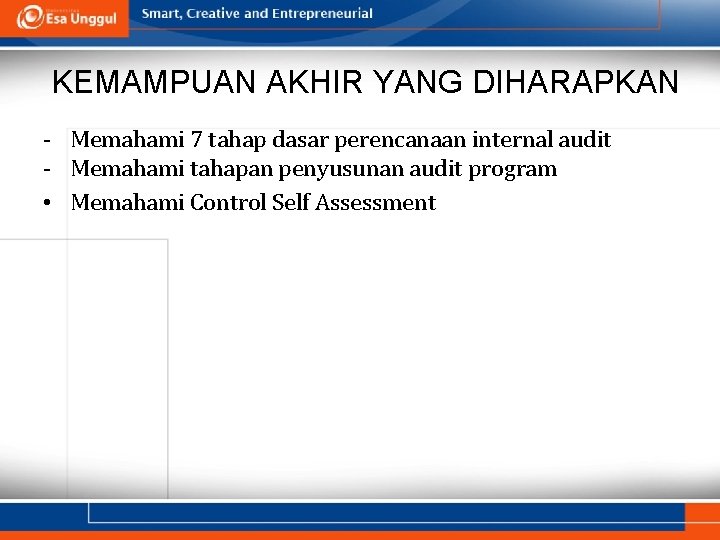 Esa Unggul

Smart, Creative and Entrepreneurial

KEMAMPUAN AKHIR YANG DIHARAPKAN

- Memahami 7 tahap dasar perencanaan internal audit
- Memahami tahapan penyusunan audit program
• Memahami Control Self Assessment